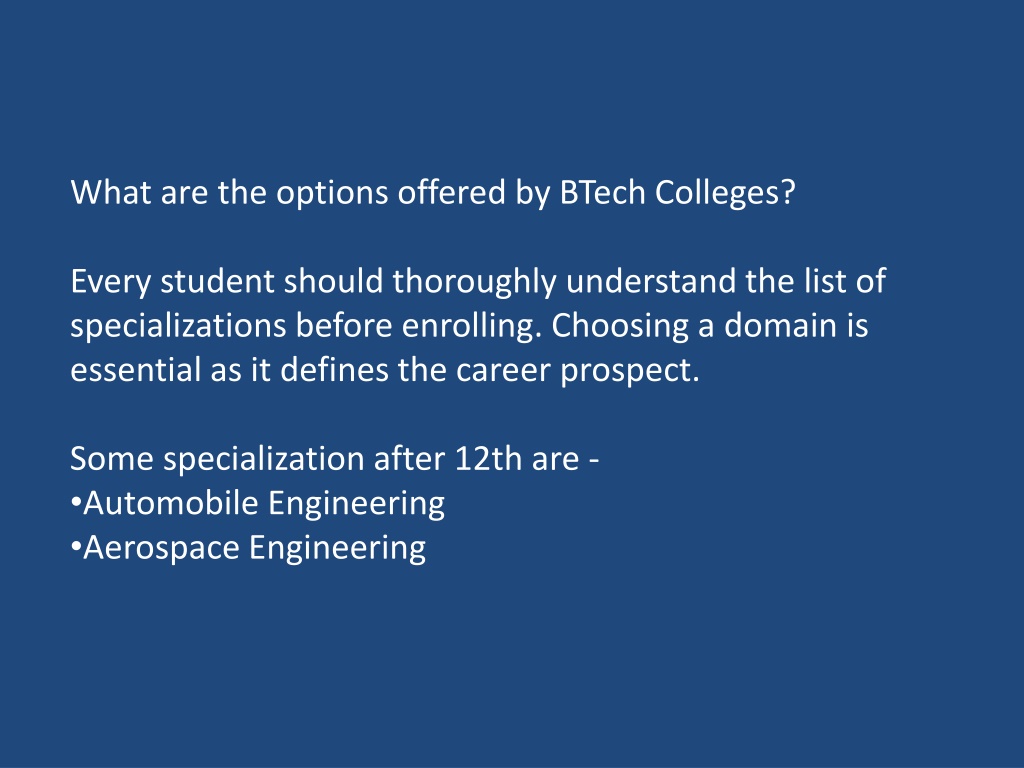 What are the options offered by BTech Colleges?

Every student should thoroughly understand the list of specializations before enrolling. Choosing a domain is essential as it defines the career prospect.

Some specialization after 12th are -
•Automobile Engineering
•Aerospace Engineering